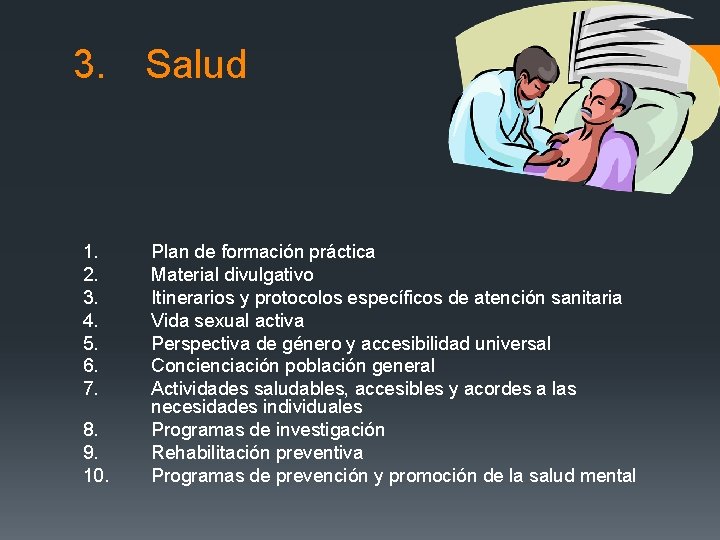 3. Salud

1. Plan de formación práctica
2. Material divulgativo
3. Itinerarios y protocolos específicos de atención sanitaria
4. Vida sexual activa
5. Perspectiva de género y accesibilidad universal
6. Concienciación población general
7. Actividades saludables, accesibles y acordes a las necesidades individuales
8. Programas de investigación
9. Rehabilitación preventiva
10. Programas de prevención y promoción de la salud mental